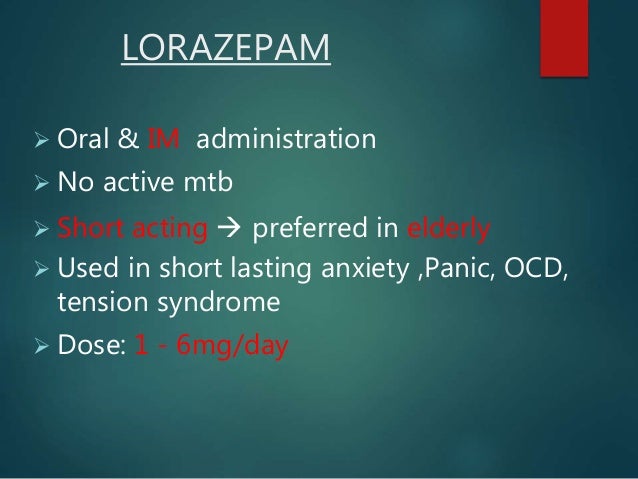 LORAZEPAM

➢ Oral & IM administration
➢ No active mtb
➢ Short acting → preferred in elderly
➢ Used in short lasting anxiety ,Panic, OCD, tension syndrome
➢ Dose: 1 - 6mg/day